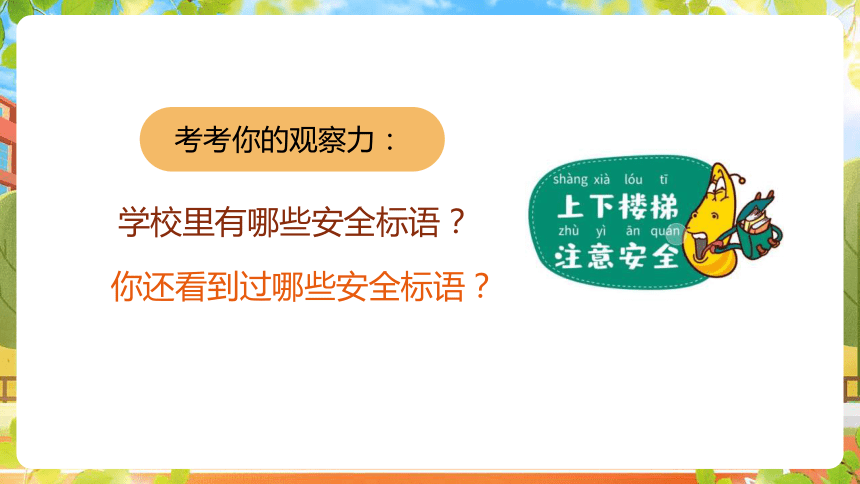 考考你的观察力：

学校里有哪些安全标语？

你还看到过哪些安全标语？

shàng xià lóu tī
上下楼梯
zhù yì ān quán
注意安全